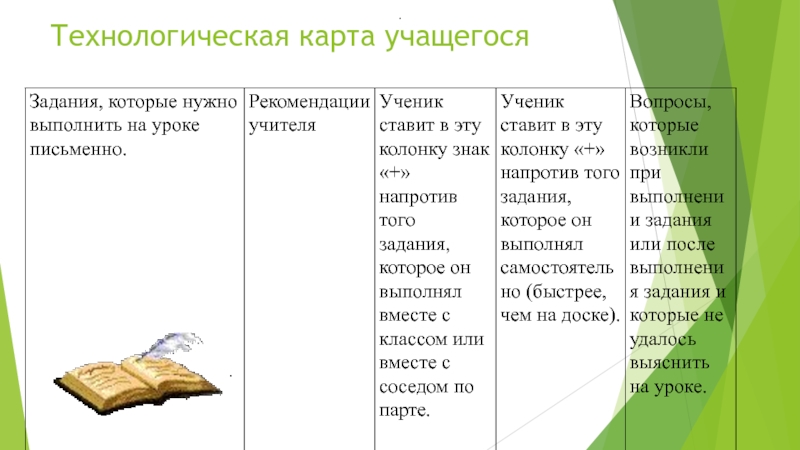 Технологическая карта учащегося

| Задания, которые нужно выполнить на уроке письменно. | Рекомендации учителя | Ученик ставит в эту колонку знак «+» напротив того задания, которое он выполнял вместе с классом или вместе с соседом по парте. | Ученик ставит в эту колонку «+» напротив того задания, которое он выполнял самостоятельно (быстрее, чем на доске). | Вопросы, которые возникли при выполнении задания или после выполнения задания и которые не удалось выяснить на уроке. |
|---|---|---|---|---|